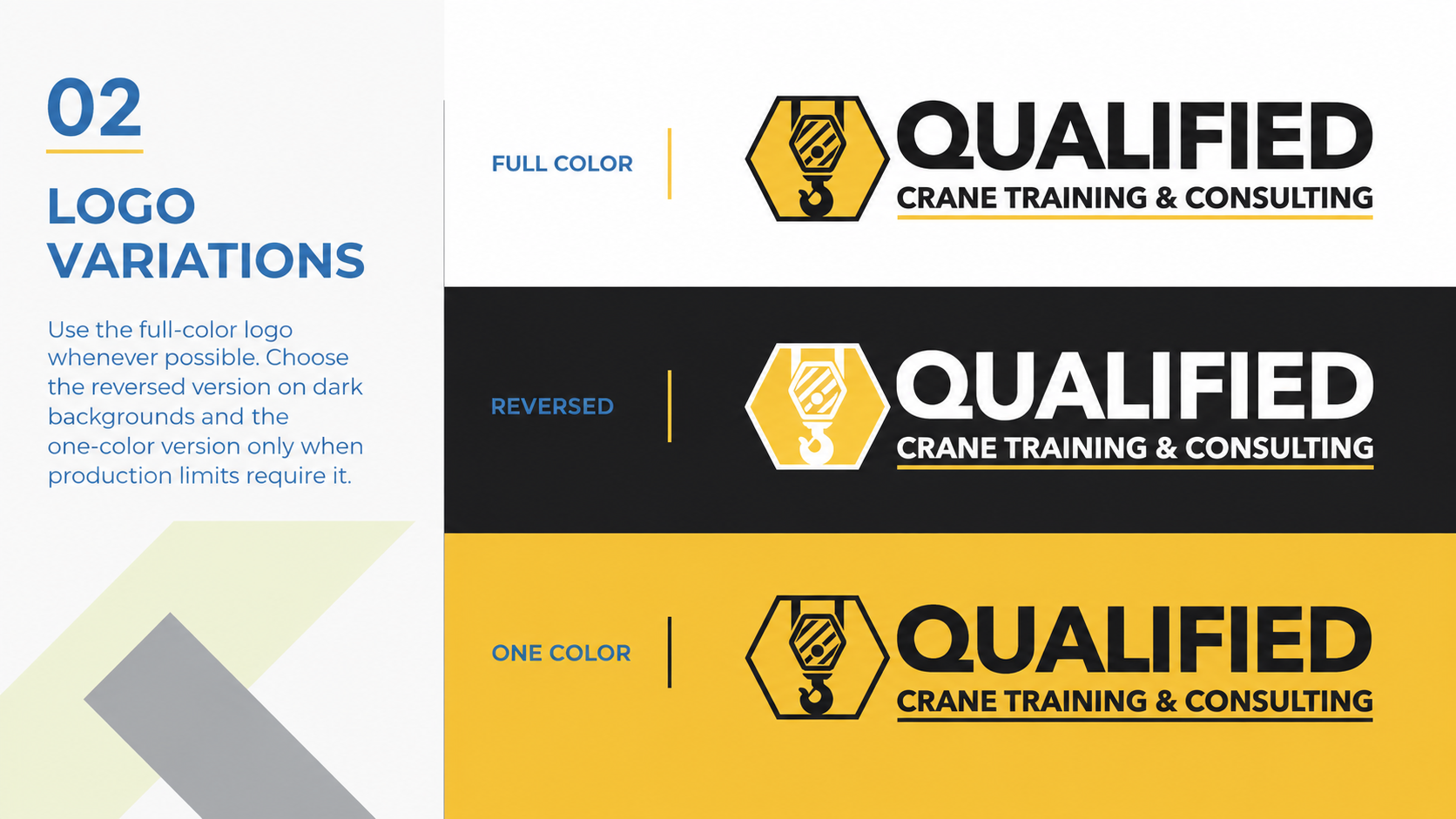 02

LOGO VARIATIONS

Use the full-color logo whenever possible. Choose the reversed version on dark backgrounds and the one-color version only when production limits require it.

FULL COLOR

QUALIFIED
CRANE TRAINING & CONSULTING

REVERSED

QUALIFIED
CRANE TRAINING & CONSULTING

ONE COLOR

QUALIFIED
CRANE TRAINING & CONSULTING